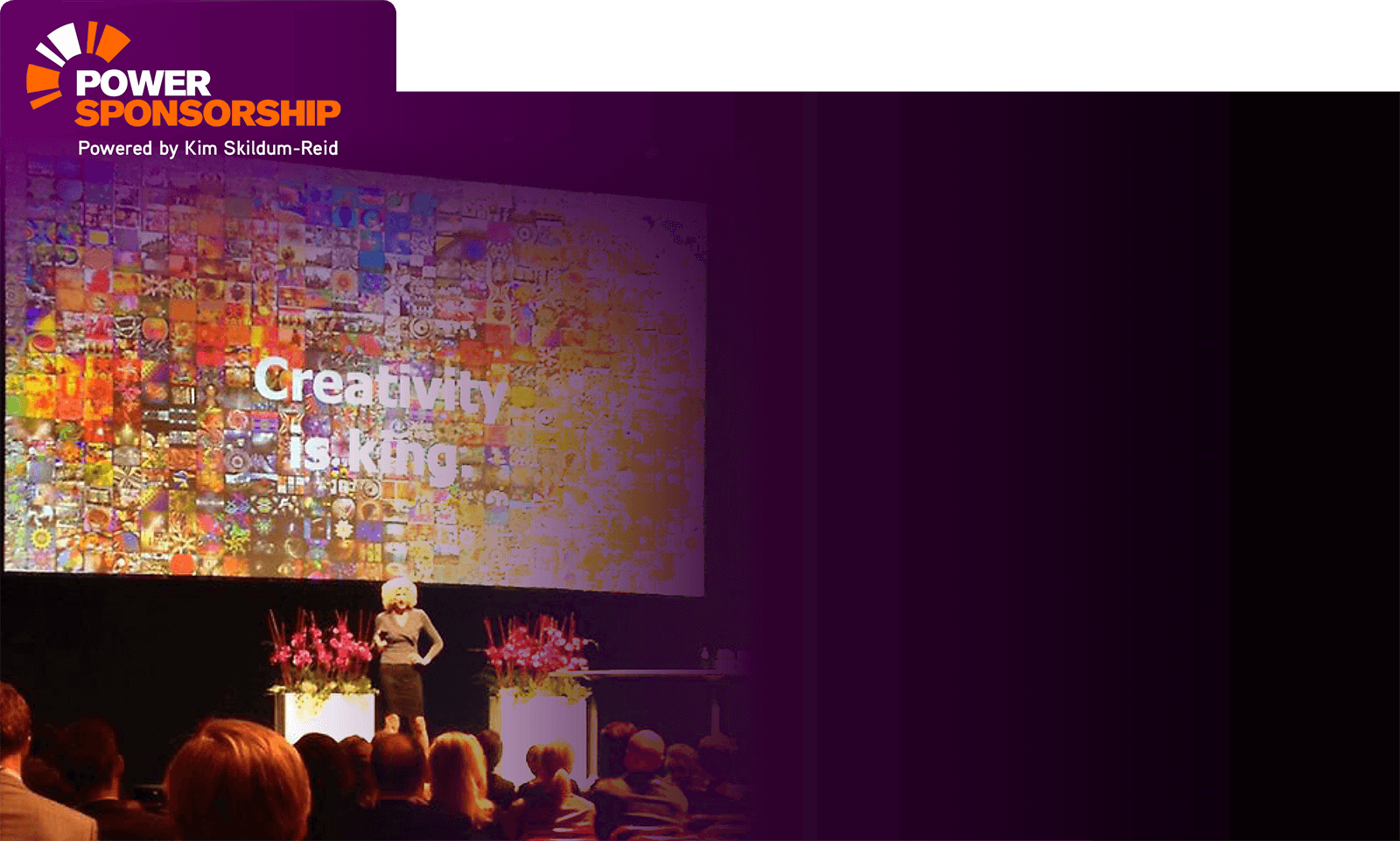 POWER SPONSORSHIP
Powered by Kim Skildum-Reid

Creativity is king.